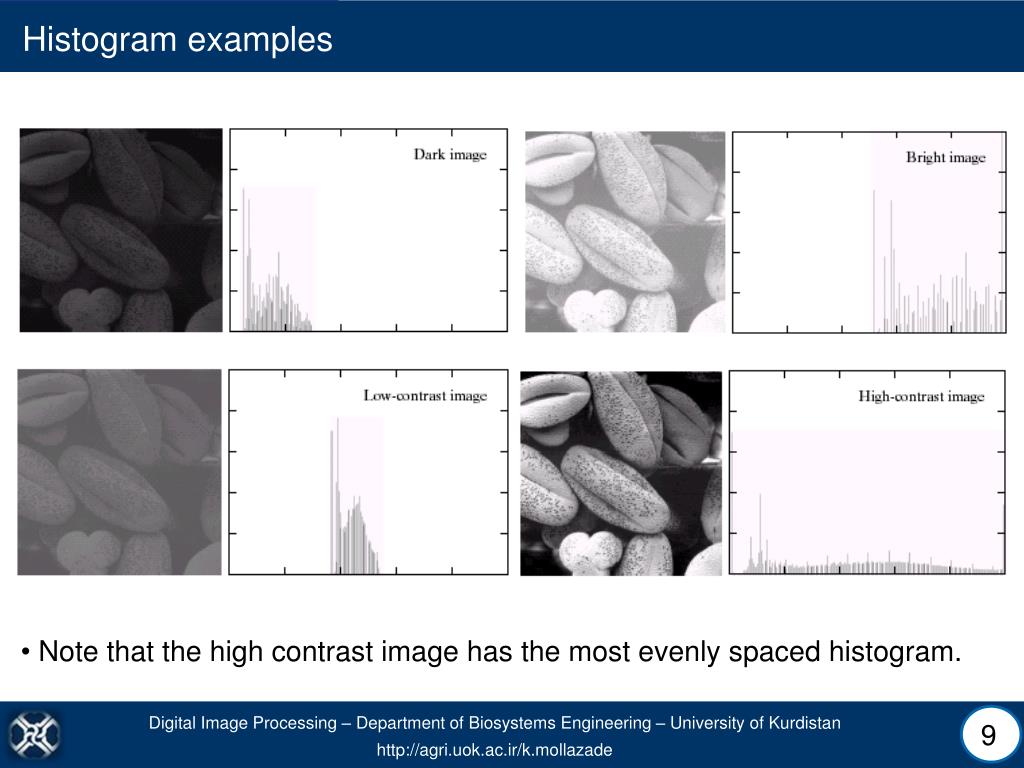 Histogram examples

Dark image

Bright image

Low-contrast image

High-contrast image

• Note that the high contrast image has the most evenly spaced histogram.

Digital Image Processing – Department of Biosystems Engineering – University of Kurdistan
http://agri.uok.ac.ir/k.mollazade

9